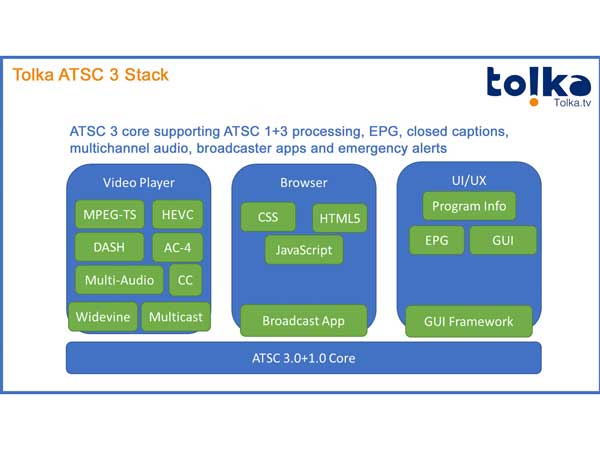 Tolka ATSC 3 Stack

tolka
Tolka.tv

ATSC 3 core supporting ATSC 1+3 processing, EPG, closed captions, multichannel audio, broadcaster apps and emergency alerts

Video Player
MPEG-TS
HEVC
DASH
AC-4
Multi-Audio
CC
Widevine
Multicast

Browser
CSS
HTML5
JavaScript
Broadcast App

UI/UX
Program Info
EPG
GUI
GUI Framework

ATSC 3.0+1.0 Core